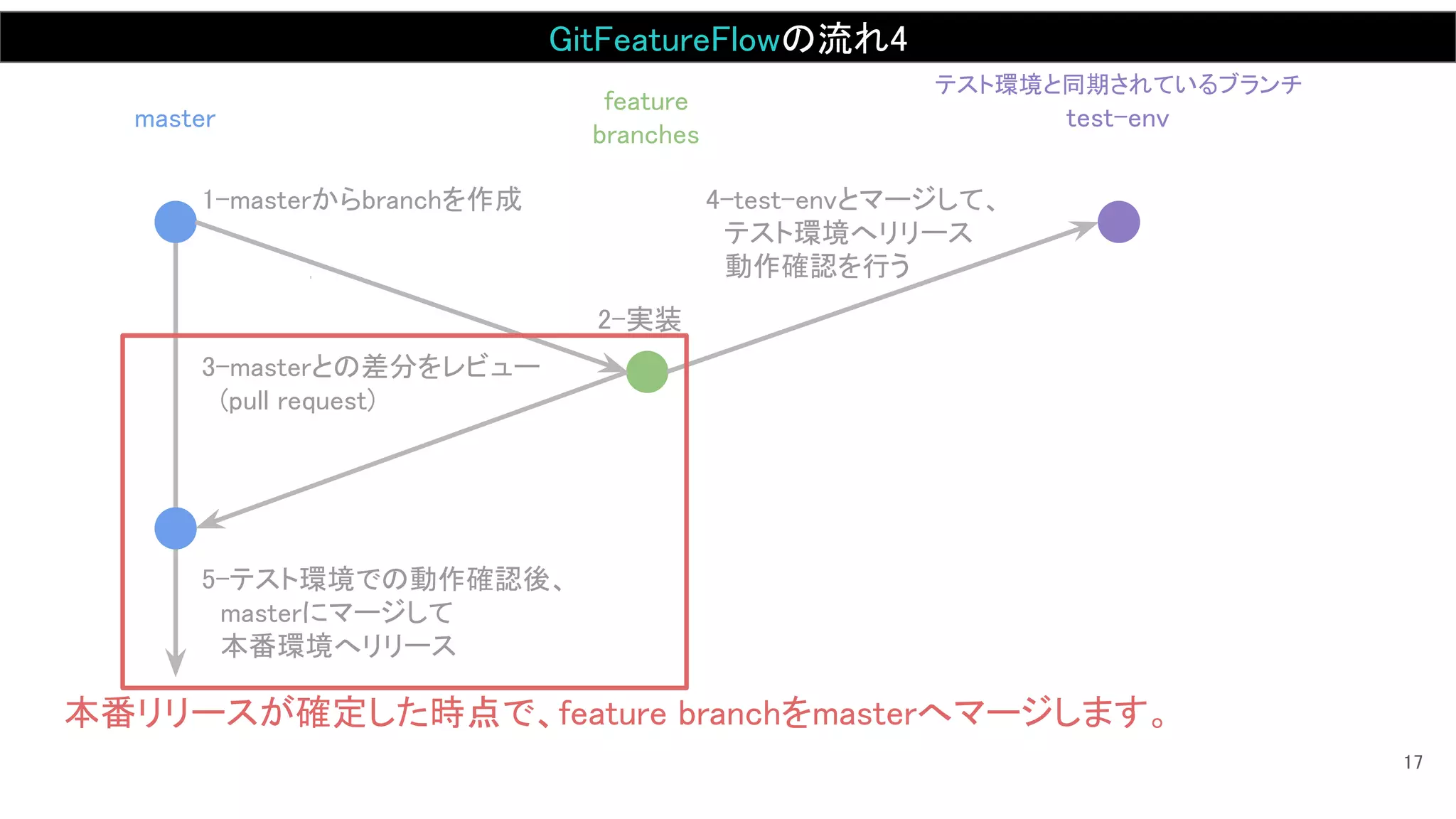 GitFeatureFlowの流れ4

master

feature branches

テスト環境と同期されているブランチ
test-env

1-masterからbranchを作成

4-test-envとマージして、
テスト環境へリリース
動作確認を行う

2-実装

3-masterとの差分をレビュー
(pull request)

5-テスト環境での動作確認後、
masterにマージして
本番環境へリリース

本番リリースが確定した時点で、feature branchをmasterへマージします。

17